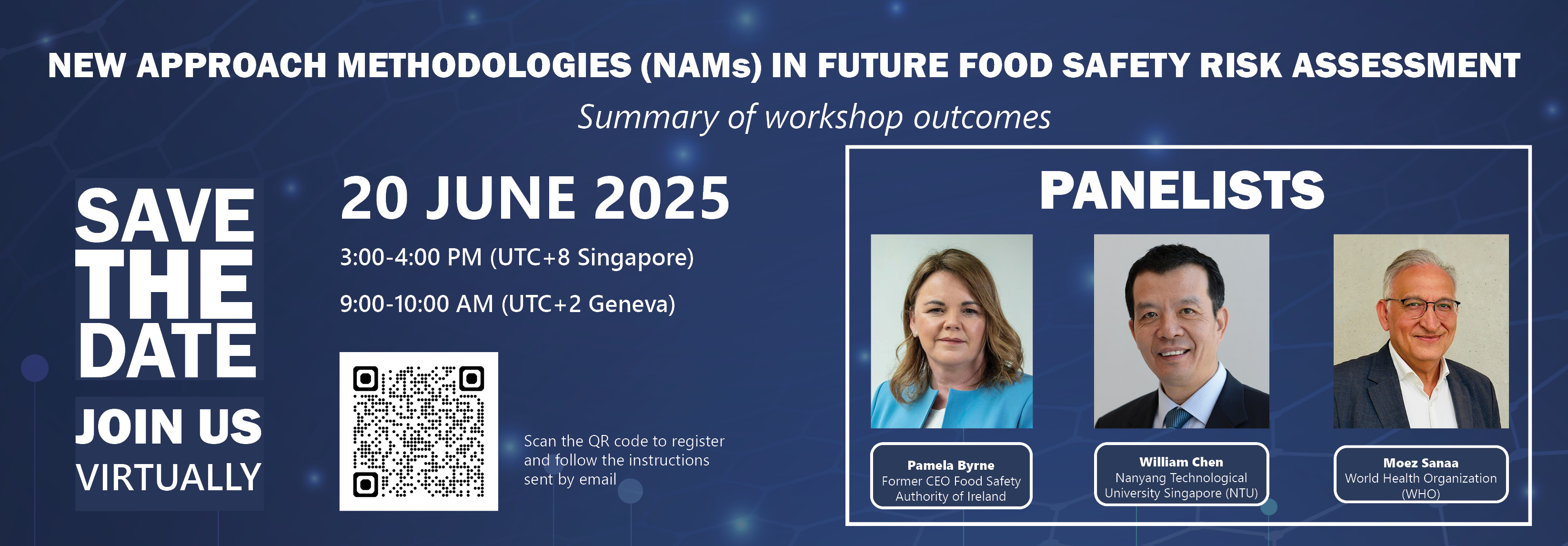 NEW APPROACH METHODOLOGIES (NAMs) IN FUTURE FOOD SAFETY RISK ASSESSMENT

Summary of workshop outcomes

SAVE THE DATE

JOIN US VIRTUALLY

20 JUNE 2025

3:00-4:00 PM (UTC+8 Singapore)

9:00-10:00 AM (UTC+2 Geneva)

Scan the QR code to register and follow the instructions sent by email

PANELISTS

Pamela Byrne
Former CEO Food Safety Authority of Ireland

William Chen
Nanyang Technological University Singapore (NTU)

Moez Sanaa
World Health Organization (WHO)